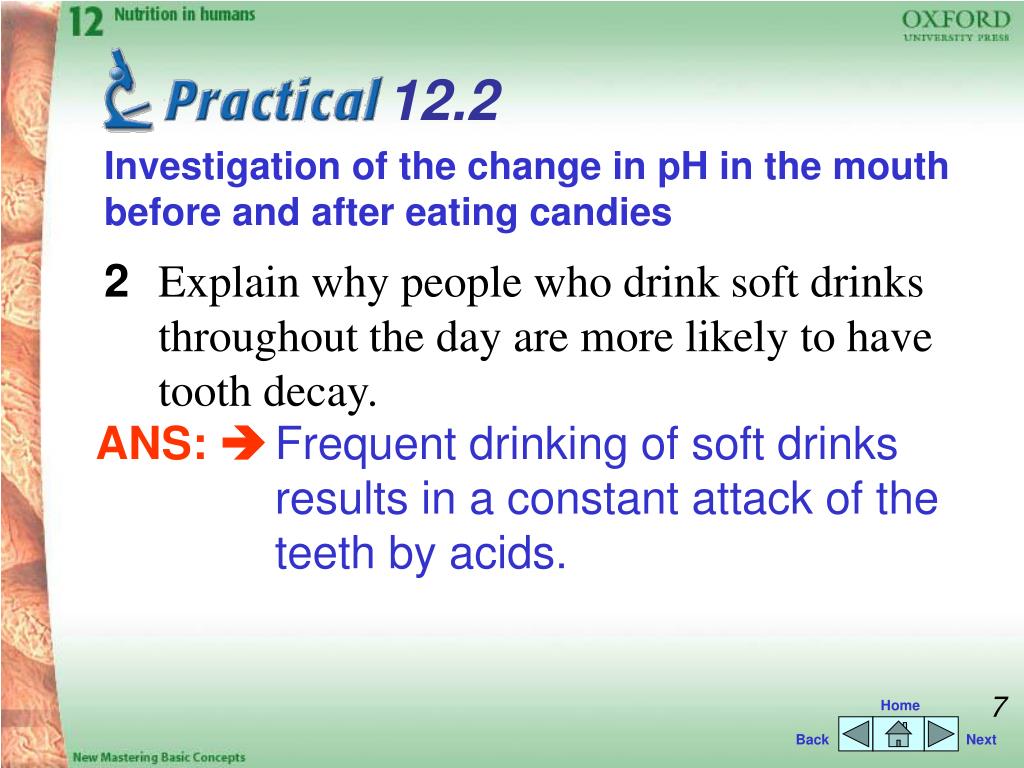 12 Nutrition in humans

OXFORD
UNIVERSITY PRESS

Practical 12.2

Investigation of the change in pH in the mouth before and after eating candies

2 Explain why people who drink soft drinks throughout the day are more likely to have tooth decay.

ANS: ➔ Frequent drinking of soft drinks results in a constant attack of the teeth by acids.

Home

7

Back Next

New Mastering Basic Concepts